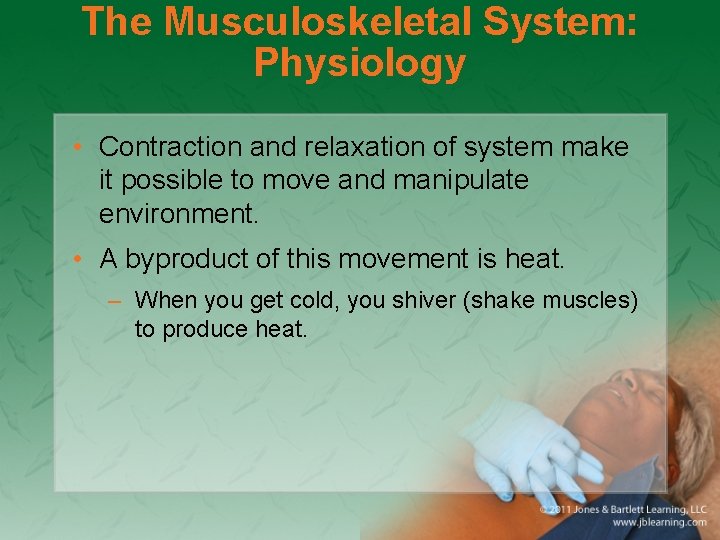 The Musculoskeletal System: Physiology

• Contraction and relaxation of system make it possible to move and manipulate environment.

• A byproduct of this movement is heat.

– When you get cold, you shiver (shake muscles) to produce heat.

© 2011 Jones & Bartlett Learning, LLC
www.jblearning.com